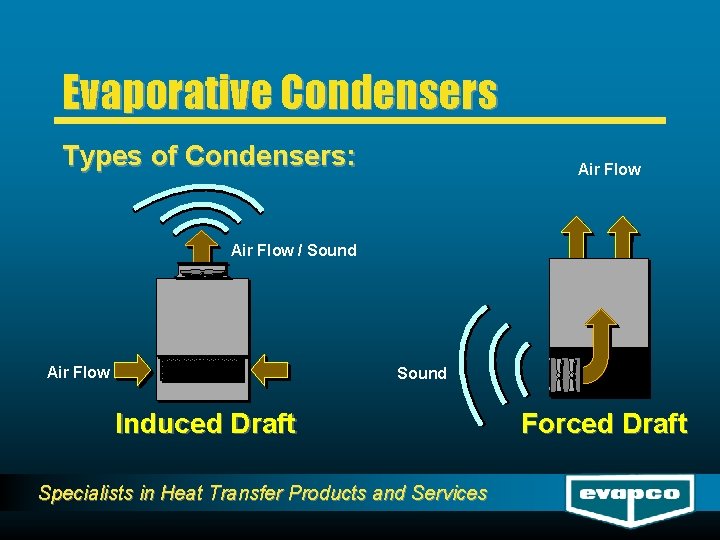 Evaporative Condensers

Types of Condensers:

Air Flow / Sound

Air Flow

Induced Draft

Air Flow

Sound

Forced Draft

Specialists in Heat Transfer Products and Services

evapco